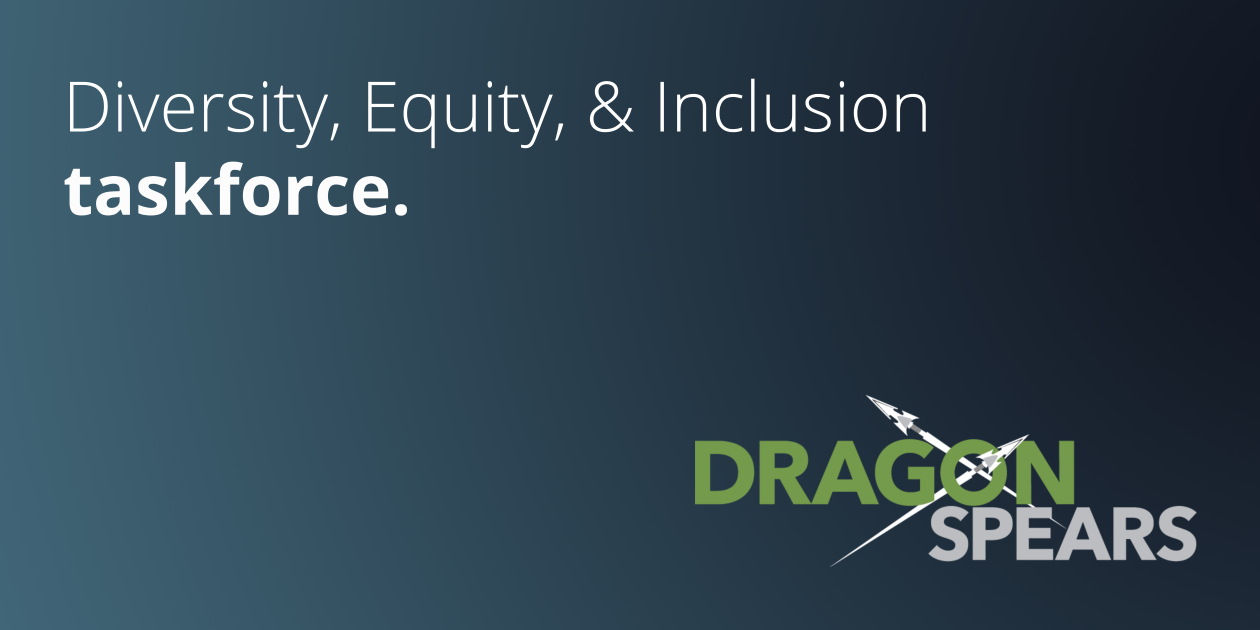 Diversity, Equity, & Inclusion
taskforce.

DRAGON
SPEARS